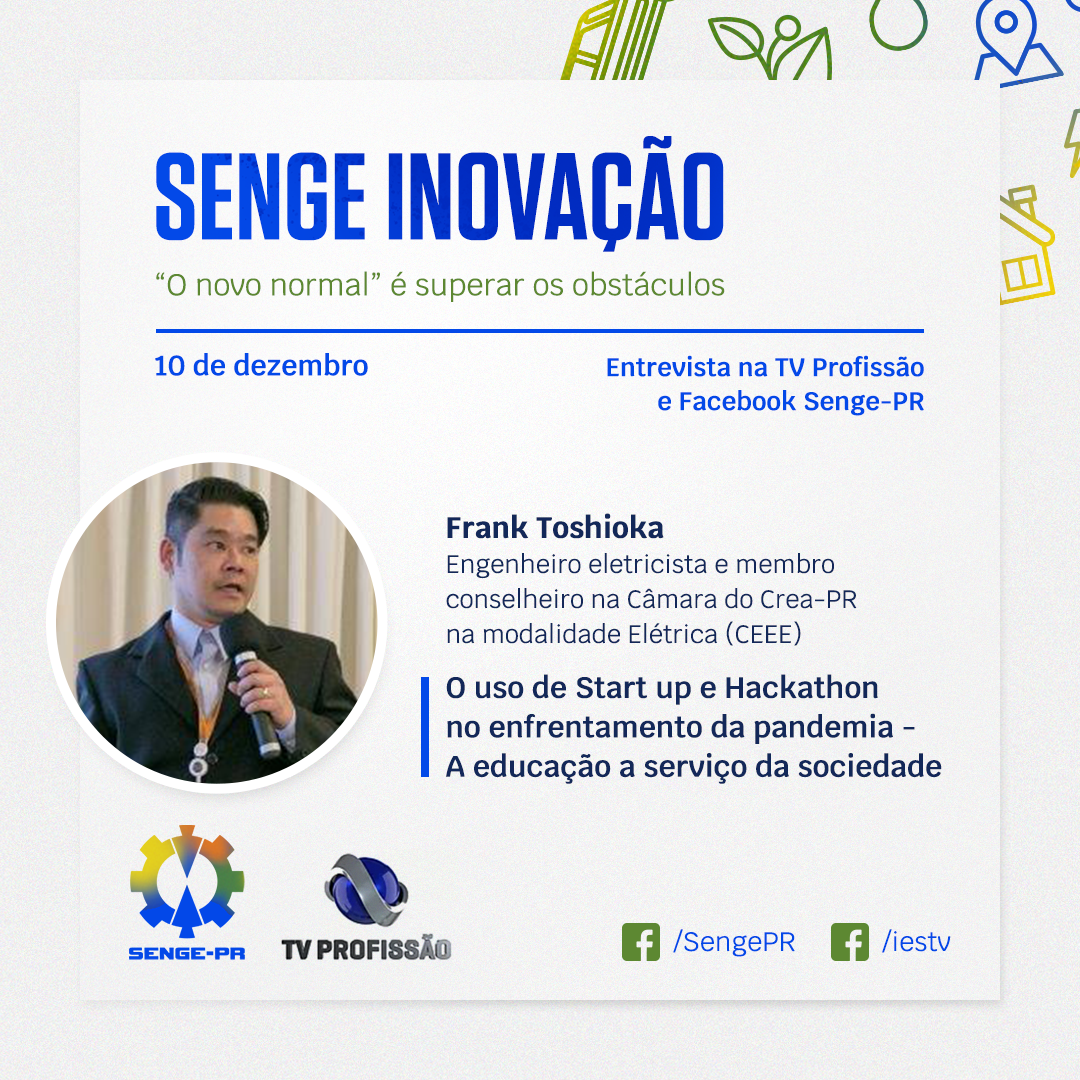 SENGE INOVAÇÃO

“O novo normal” é superar os obstáculos

10 de dezembro

Entrevista na TV Profissão e Facebook Senge-PR

Frank Toshioka
Engenheiro eletricista e membro conselheiro na Câmara do Crea-PR na modalidade Elétrica (CEEE)

O uso de Start up e Hackathon no enfrentamento da pandemia - A educação a serviço da sociedade

SENGE-PR

TV PROFISSÃO

/SengePR

/iestv